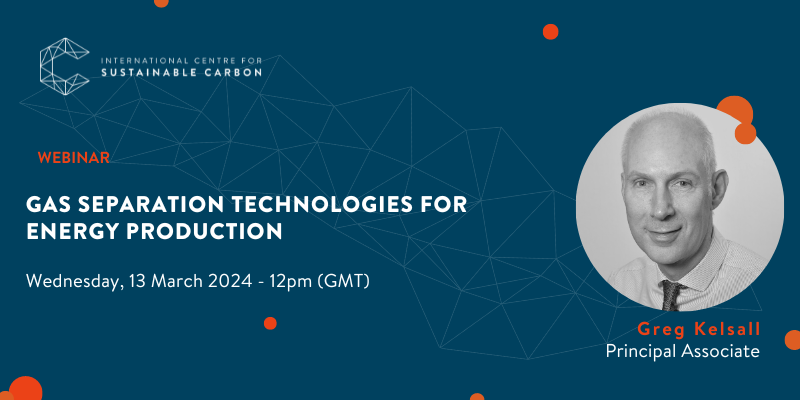 INTERNATIONAL CENTRE FOR SUSTAINABLE CARBON

WEBINAR

GAS SEPARATION TECHNOLOGIES FOR ENERGY PRODUCTION

Wednesday, 13 March 2024 - 12pm (GMT)

Greg Kelsall
Principal Associate